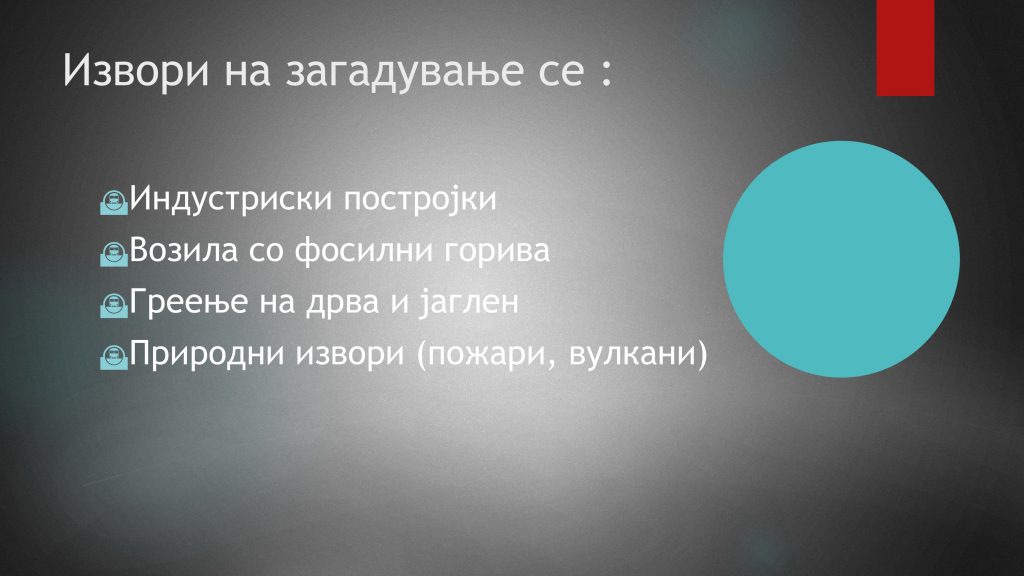 Извори на загадување се :

Индустриски постројки
Возила со фосилни горива
Греење на дрва и јаглен
Природни извори (пожари, вулкани)